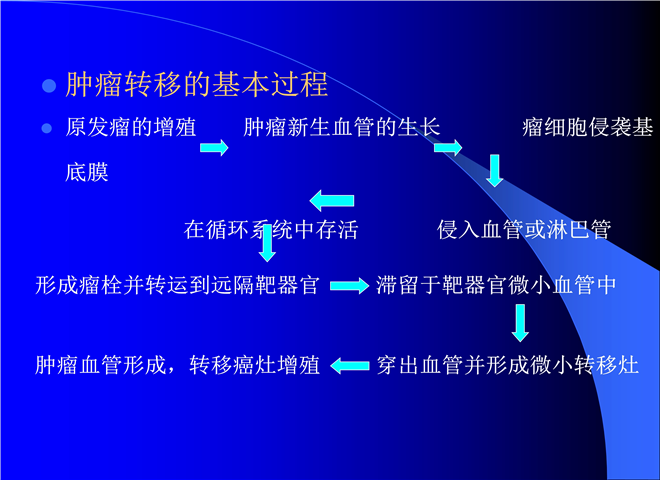 肿瘤转移的基本过程

原发瘤的增殖 肿瘤新生血管的生长 瘤细胞侵袭基底膜

在循环系统中存活 侵入血管或淋巴管

形成瘤栓并转运到远隔靶器官 滞留于靶器官微小血管中

肿瘤血管形成，转移癌灶增殖 穿出血管并形成微小转移灶